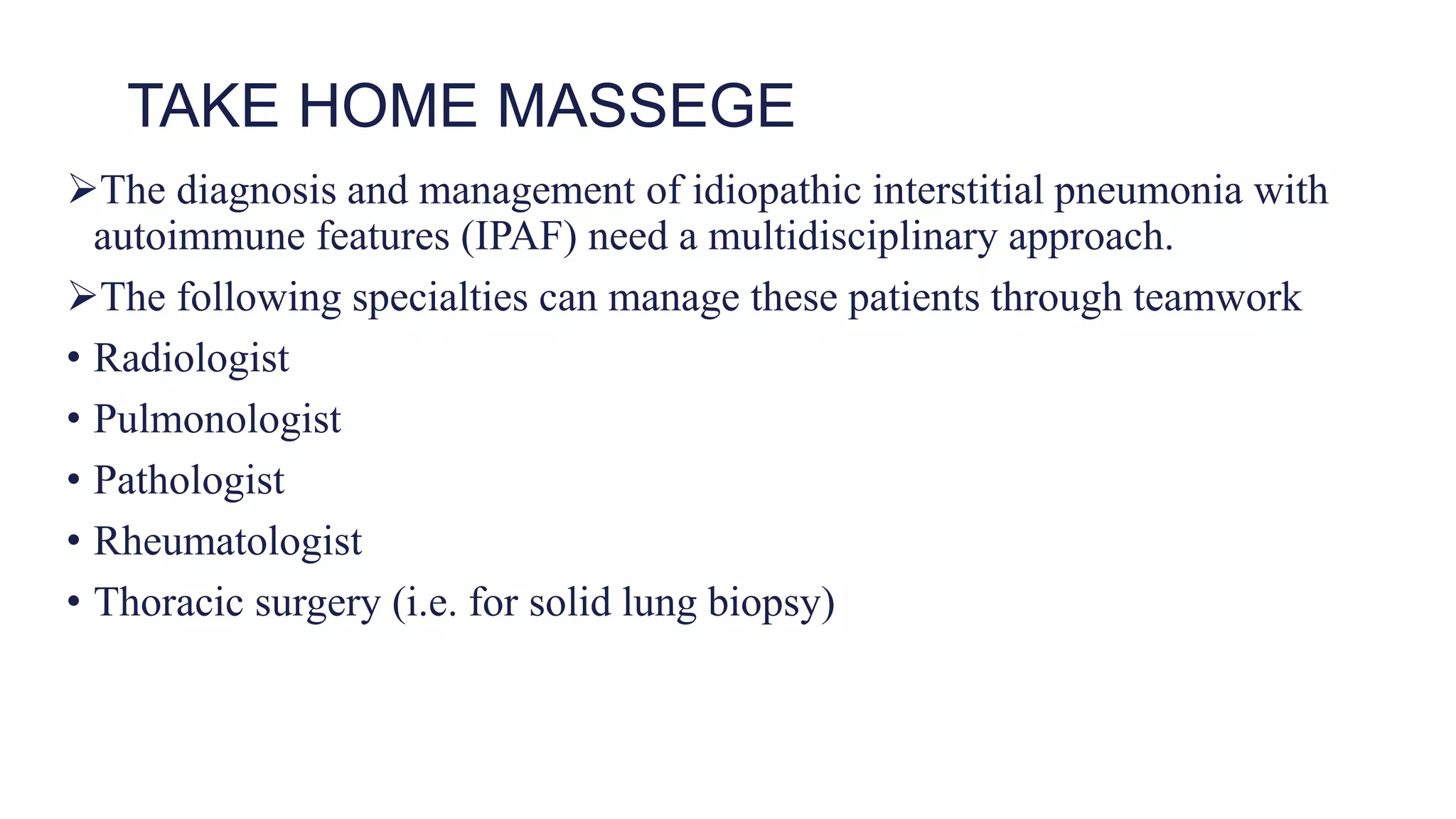 TAKE HOME MASSEGE

➢The diagnosis and management of idiopathic interstitial pneumonia with autoimmune features (IPAF) need a multidisciplinary approach.

➢The following specialties can manage these patients through teamwork

• Radiologist
• Pulmonologist
• Pathologist
• Rheumatologist
• Thoracic surgery (i.e. for solid lung biopsy)